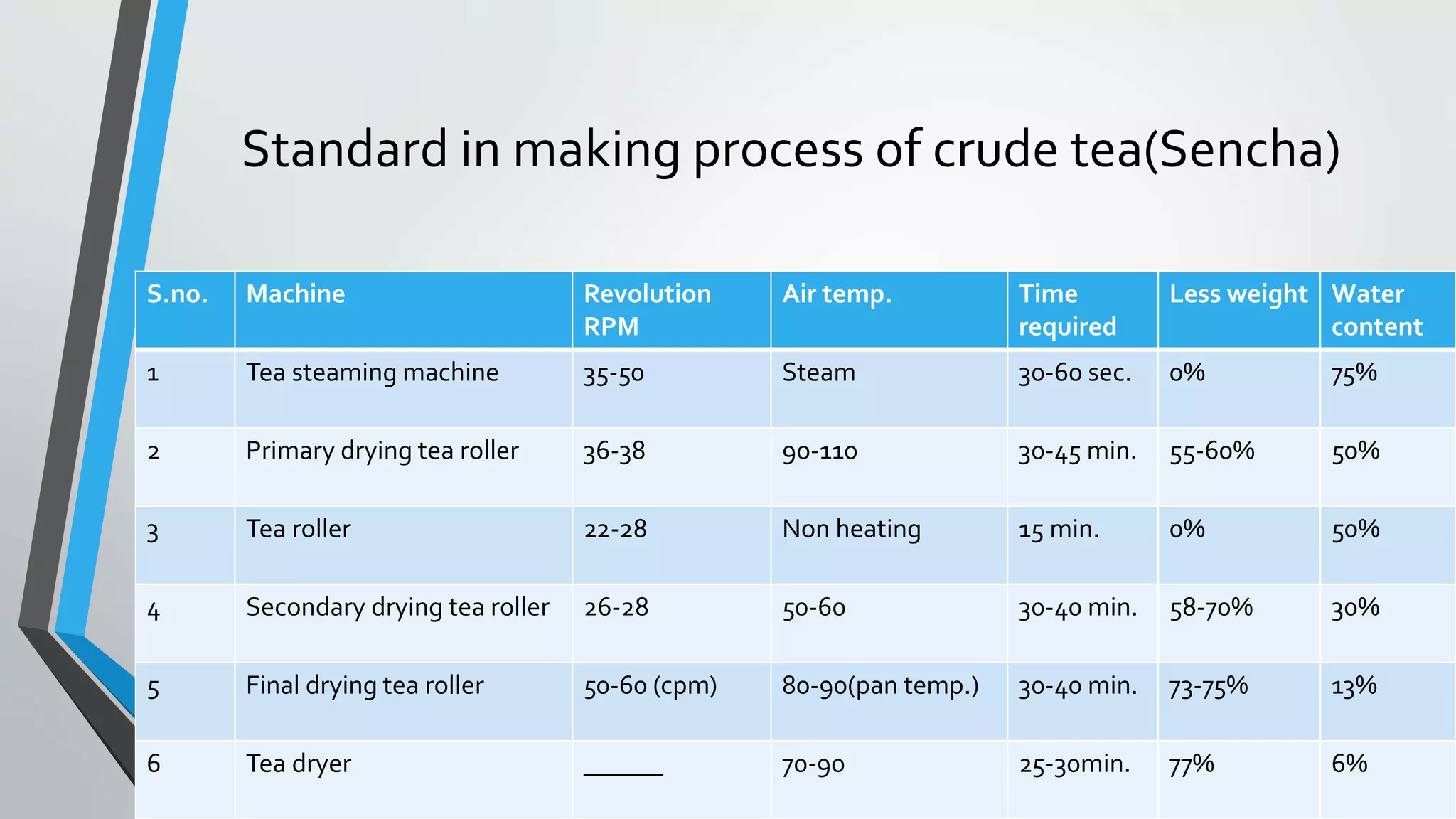 Standard in making process of crude tea(Sencha)

| S.no. | Machine | Revolution RPM | Air temp. | Time required | Less weight | Water content |
|---|---|---|---|---|---|---|
| 1 | Tea steaming machine | 35-50 | Steam | 30-60 sec. | 0% | 75% |
| 2 | Primary drying tea roller | 36-38 | 90-110 | 30-45 min. | 55-60% | 50% |
| 3 | Tea roller | 22-28 | Non heating | 15 min. | 0% | 50% |
| 4 | Secondary drying tea roller | 26-28 | 50-60 | 30-40 min. | 58-70% | 30% |
| 5 | Final drying tea roller | 50-60 (cpm) | 80-90(pan temp.) | 30-40 min. | 73-75% | 13% |
| 6 | Tea dryer | ______ | 70-90 | 25-30min. | 77% | 6% |